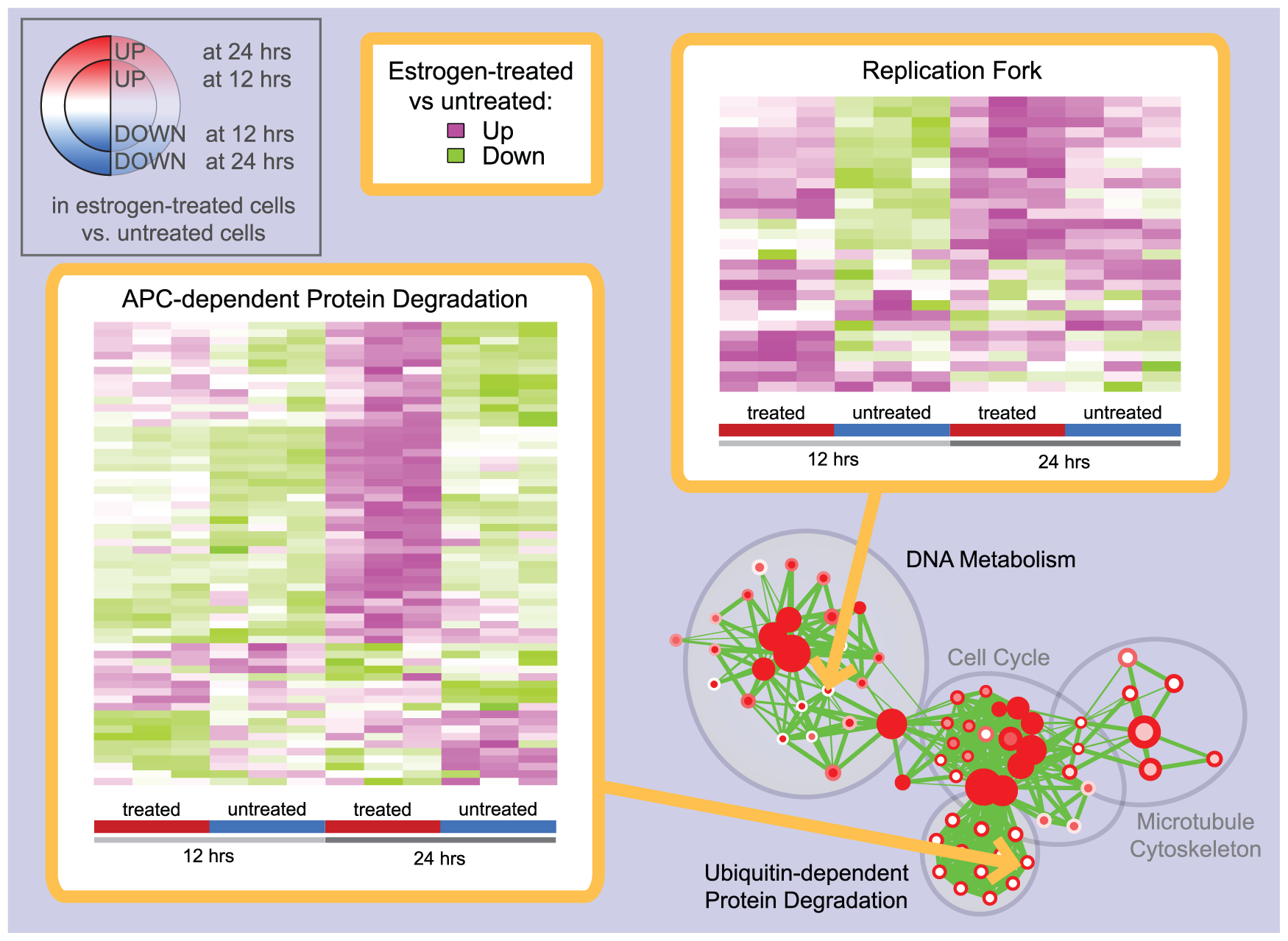 UP at 24 hrs
UP at 12 hrs
DOWN at 12 hrs
DOWN at 24 hrs

in estrogen-treated cells vs. untreated cells

Estrogen-treated vs untreated:
Up
Down

Replication Fork

treated untreated treated untreated
12 hrs 24 hrs

APC-dependent Protein Degradation

treated untreated treated untreated
12 hrs 24 hrs

DNA Metabolism

Cell Cycle

Microtubule Cytoskeleton

Ubiquitin-dependent Protein Degradation